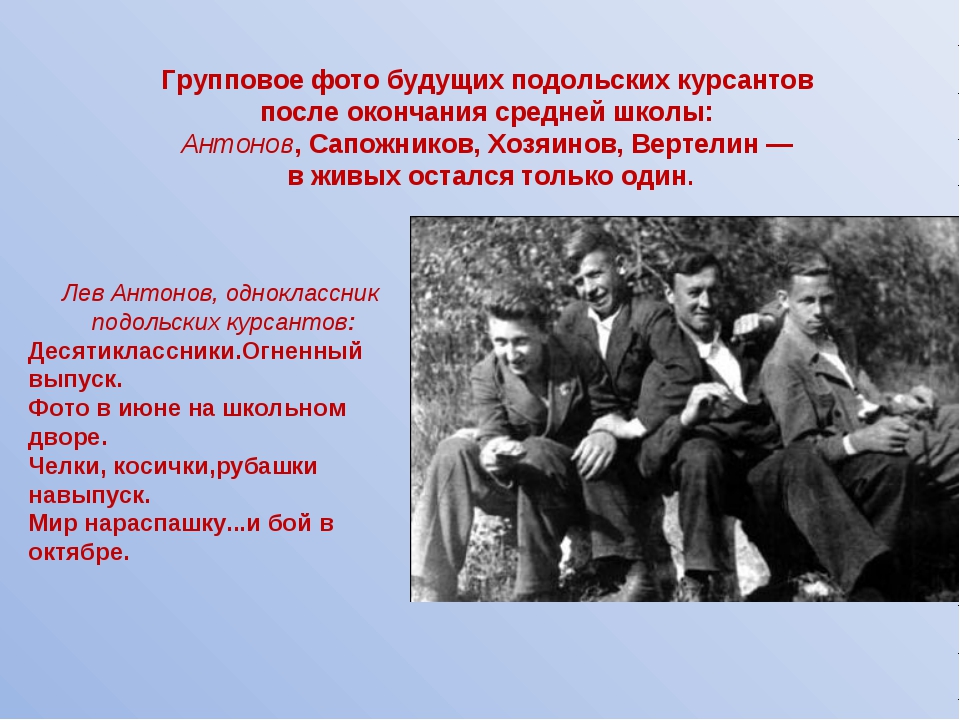 Групповое фото будущих подольских курсантов после окончания средней школы:
Антонов, Сапожников, Хозяинов, Вертелин — в живых остался только один.

Лев Антонов, одноклассник подольских курсантов:
Десятиклассники.Огненный выпуск.
Фото в июне на школьном дворе.
Челки, косички,рубашки навыпуск.
Мир нараспашку...и бой в октябре.